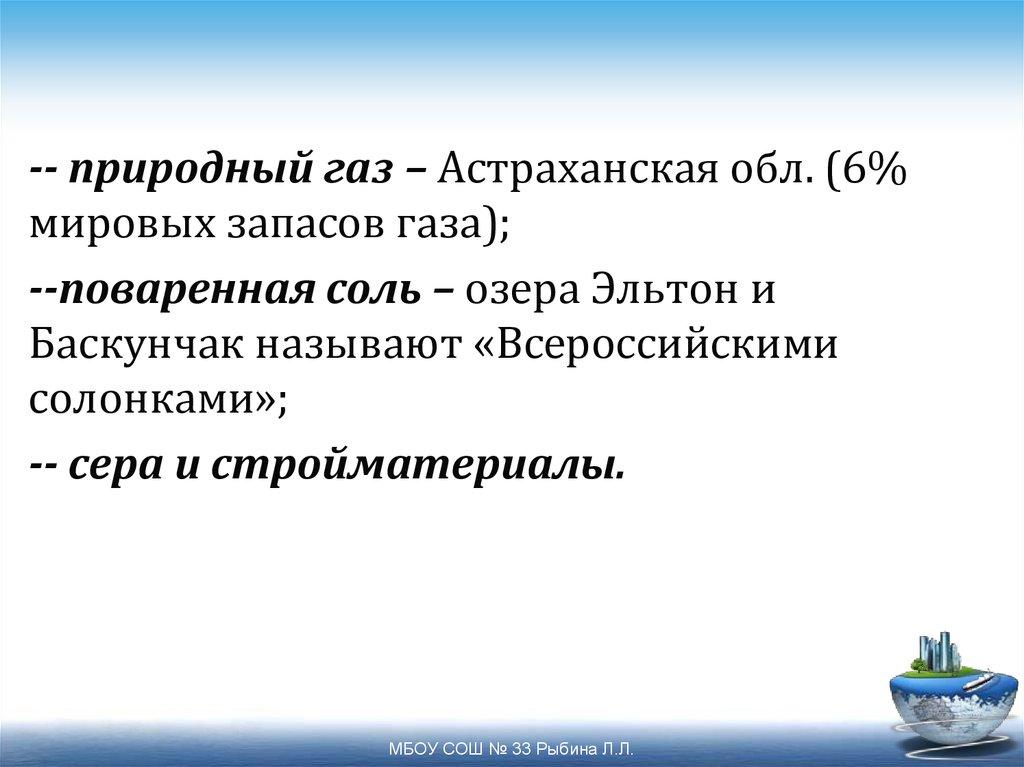 -- природный газ – Астраханская обл. (6% мировых запасов газа);

--поваренная соль – озера Эльтон и Баскунчак называют «Всероссийскими солонками»;

-- сера и стройматериалы.

МБОУ СОШ № 33 Рыбина Л.Л.